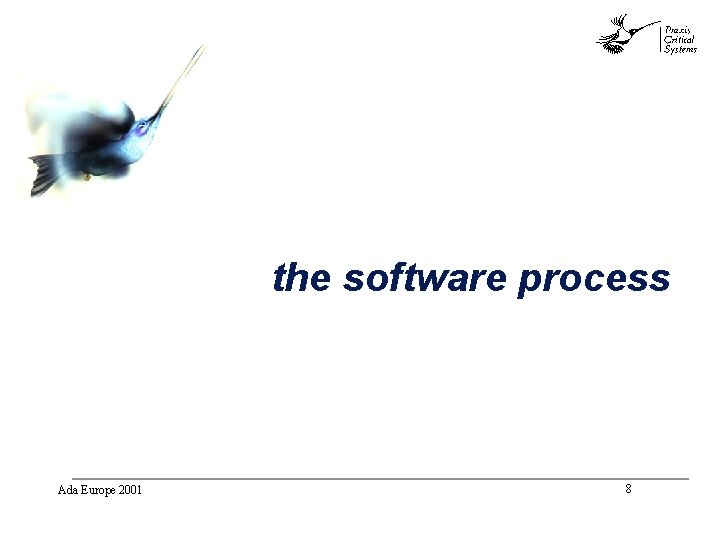 Praxis
Critical
Systems

the software process

Ada Europe 2001

8